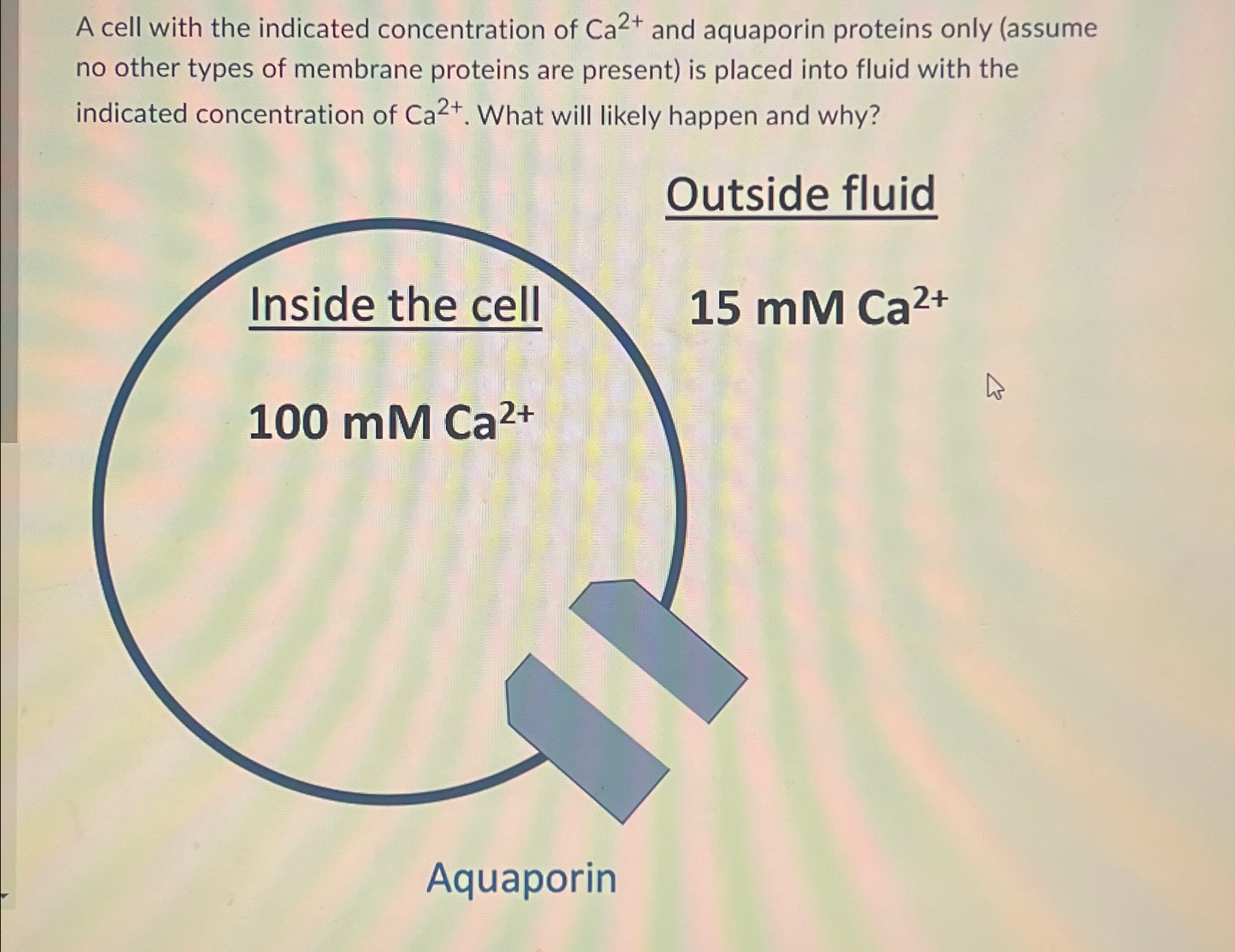 A cell with the indicated concentration of $Ca^{2+}$ and aquaporin proteins only (assume no other types of membrane proteins are present) is placed into fluid with the indicated concentration of $Ca^{2+}$. What will likely happen and why?

Outside fluid

Inside the cell

15 mM $Ca^{2+}$

100 mM $Ca^{2+}$

Aquaporin